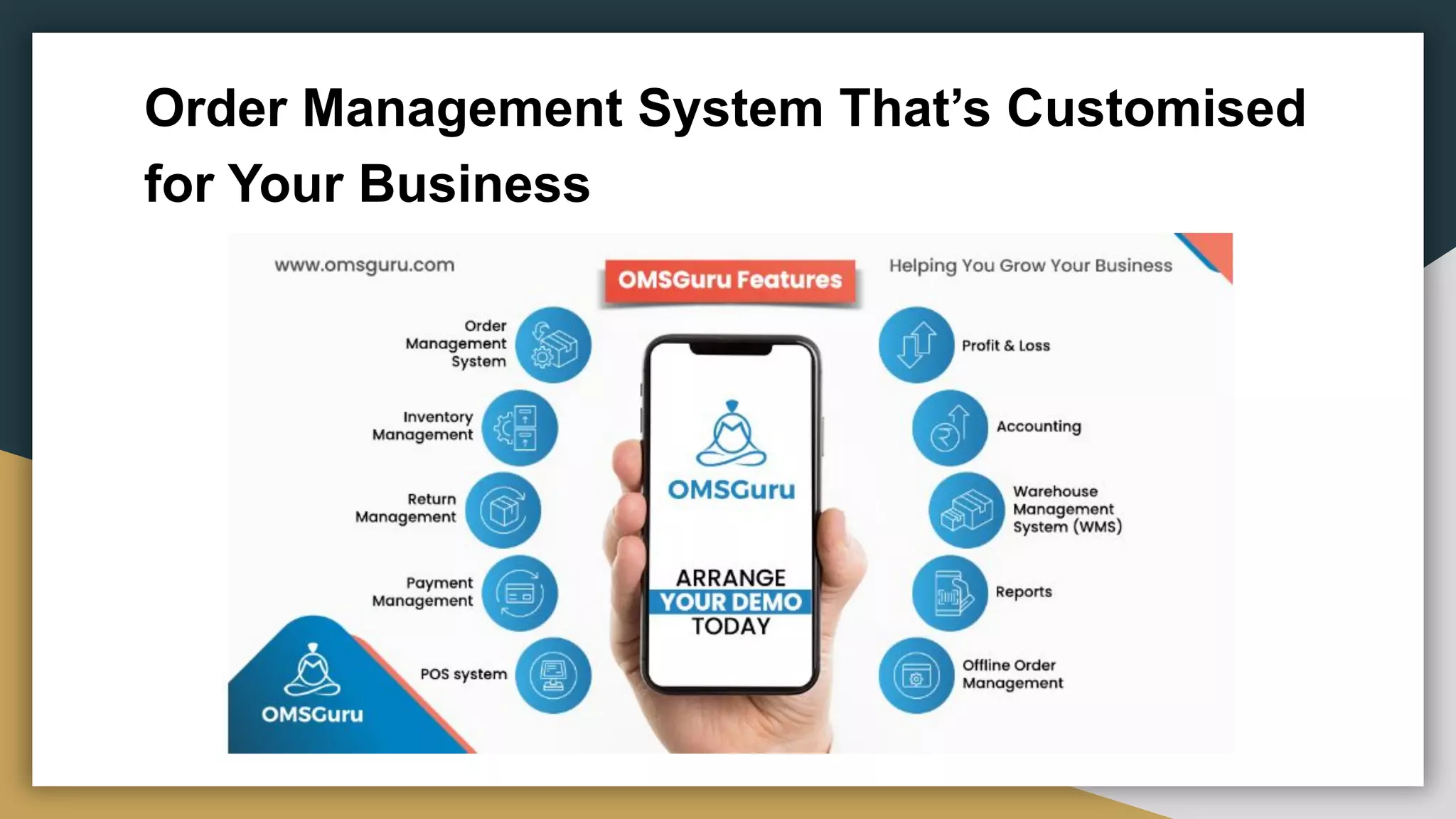 Order Management System That's Customised for Your Business

www.omsguru.com

OMSGuru Features

Helping You Grow Your Business

Order Management System

Inventory Management

Return Management

Payment Management

POS system

OMSGuru

OMSGuru

ARRANGE YOUR DEMO TODAY

Profit & Loss

Accounting

Warehouse Management System (WMS)

Reports

Offline Order Management